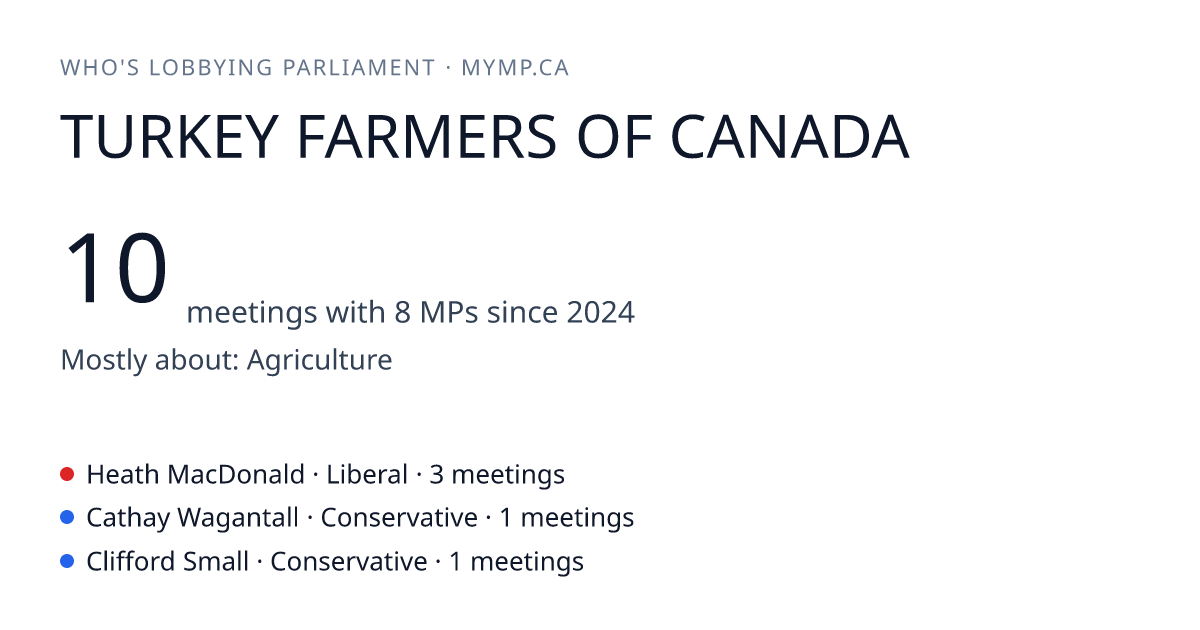 WHO'S LOBBYING PARLIAMENT · MYMP.CA

TURKEY FARMERS OF CANADA

10 meetings with 8 MPs since 2024

Mostly about: Agriculture

Heath MacDonald · Liberal · 3 meetings
Cathay Wagantall · Conservative · 1 meetings
Clifford Small · Conservative · 1 meetings